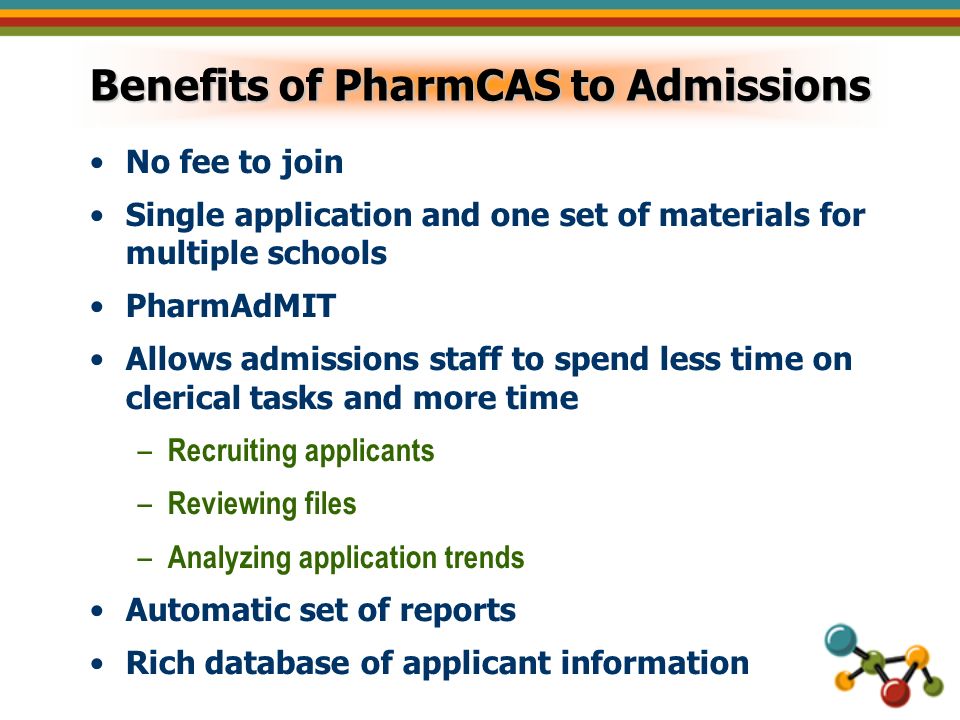 Benefits of PharmCAS to Admissions

• No fee to join
• Single application and one set of materials for multiple schools
• PharmAdMIT
• Allows admissions staff to spend less time on clerical tasks and more time
 – Recruiting applicants
 – Reviewing files
 – Analyzing application trends
• Automatic set of reports
• Rich database of applicant information